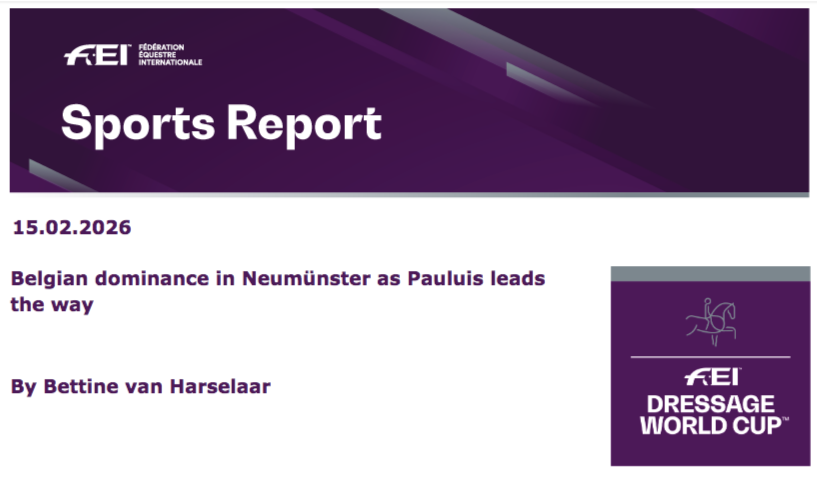 FEI FÉDÉRATION ÉQUESTRE INTERNATIONALE

Sports Report

15.02.2026

Belgian dominance in Neumünster as Pauluis leads the way

By Bettine van Harselaar

FEI
DRESSAGE
WORLD CUP™